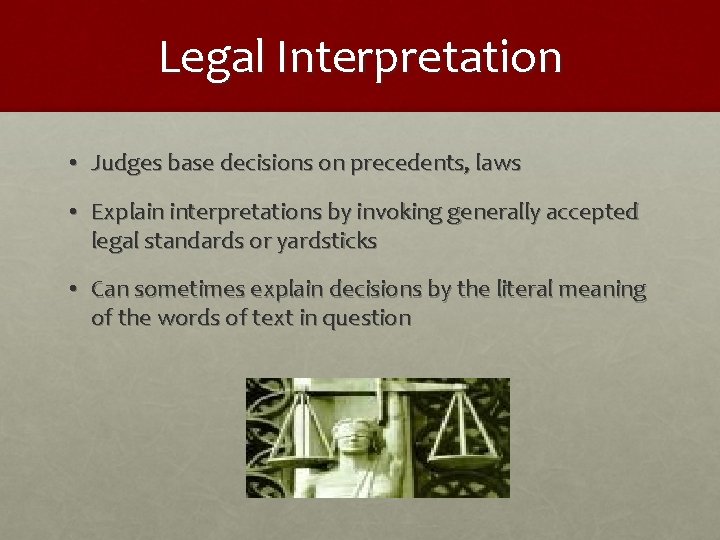 Legal Interpretation

• Judges base decisions on precedents, laws

• Explain interpretations by invoking generally accepted legal standards or yardsticks

• Can sometimes explain decisions by the literal meaning of the words of text in question